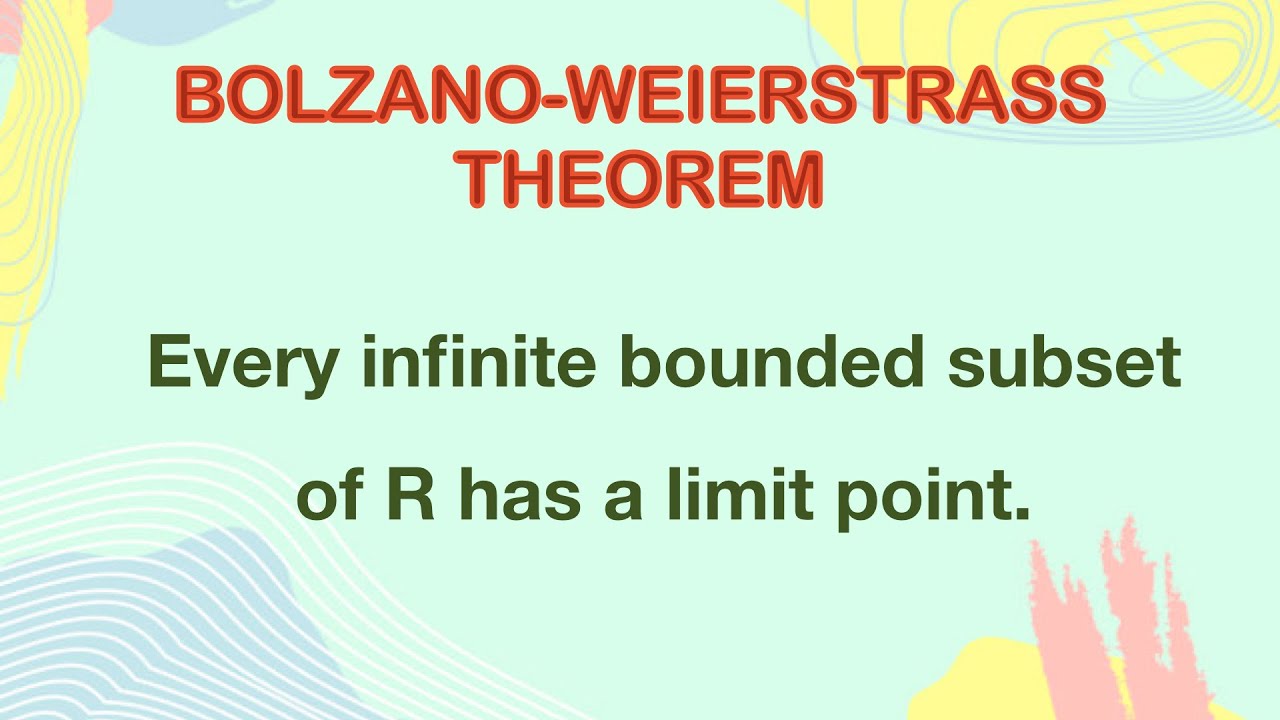 BOLZANO-WEIERSTRASS THEOREM

Every infinite bounded subset of R has a limit point.